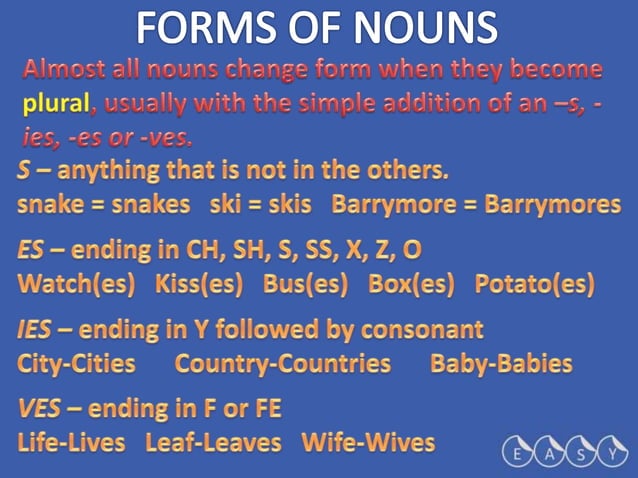 FORMS OF NOUNS

Almost all nouns change form when they become plural, usually with the simple addition of an –s, -ies, -es or -ves.

S – anything that is not in the others.
snake = snakes ski = skis Barrymore = Barrymores

ES – ending in CH, SH, S, SS, X, Z, O
Watch(es) Kiss(es) Bus(es) Box(es) Potato(es)

IES – ending in Y followed by consonant
City-Cities Country-Countries Baby-Babies

VES – ending in F or FE
Life-Lives Leaf-Leaves Wife-Wives

E A S Y